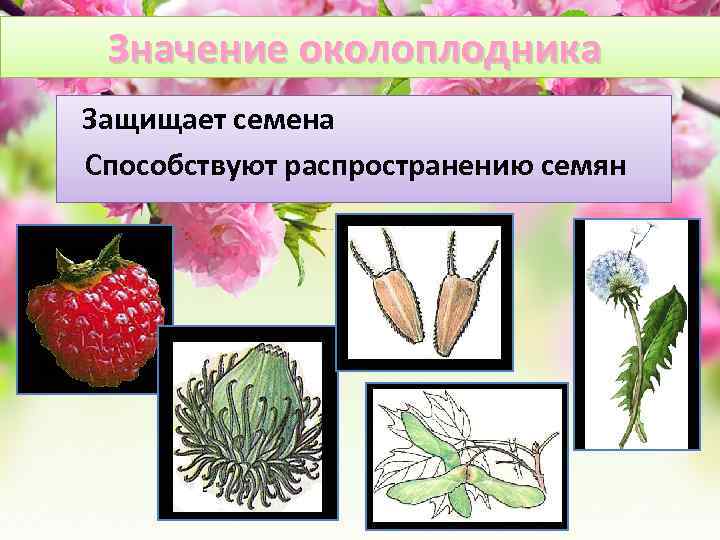 Значение околоплодника

Защищает семена

Способствуют распространению семян